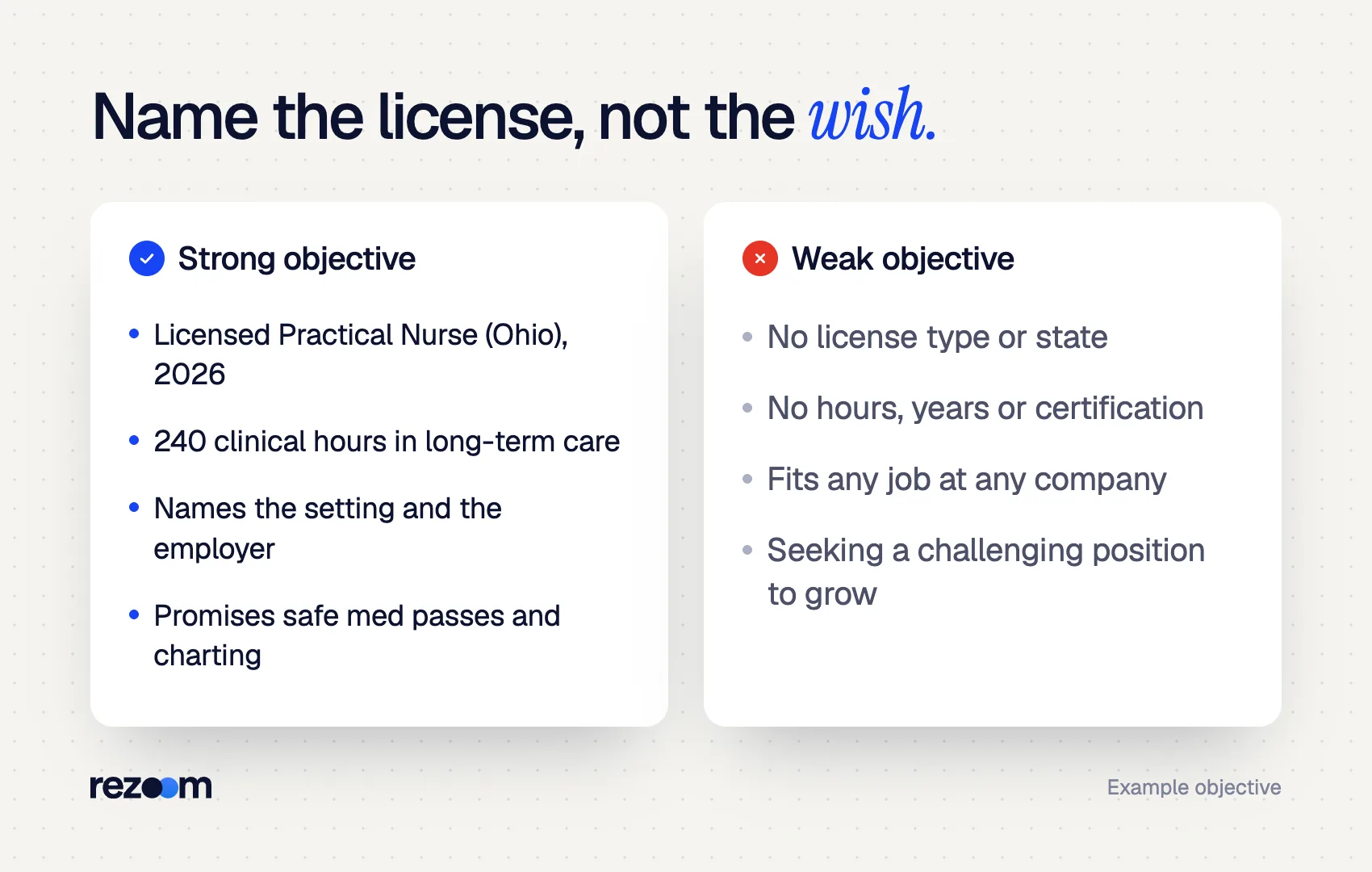 Name the license, not the wish.

Strong objective

• Licensed Practical Nurse (Ohio), 2026
• 240 clinical hours in long-term care
• Names the setting and the employer
• Promises safe med passes and charting

Weak objective

• No license type or state
• No hours, years or certification
• Fits any job at any company
• Seeking a challenging position to grow

rezoom

Example objective